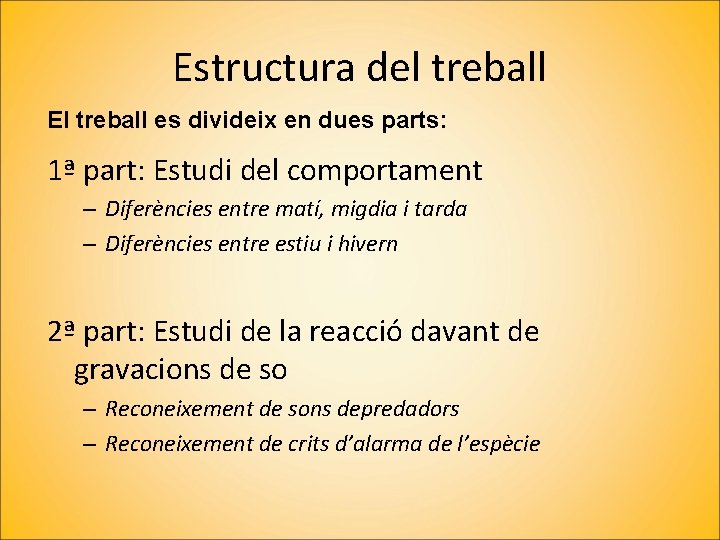 Estructura del treball

El treball es divideix en dues parts:

1ª part: Estudi del comportament

– Diferències entre matí, migdia i tarda
– Diferències entre estiu i hivern

2ª part: Estudi de la reacció davant de gravacions de so

– Reconeixement de sons depredadors
– Reconeixement de crits d'alarma de l'espècie